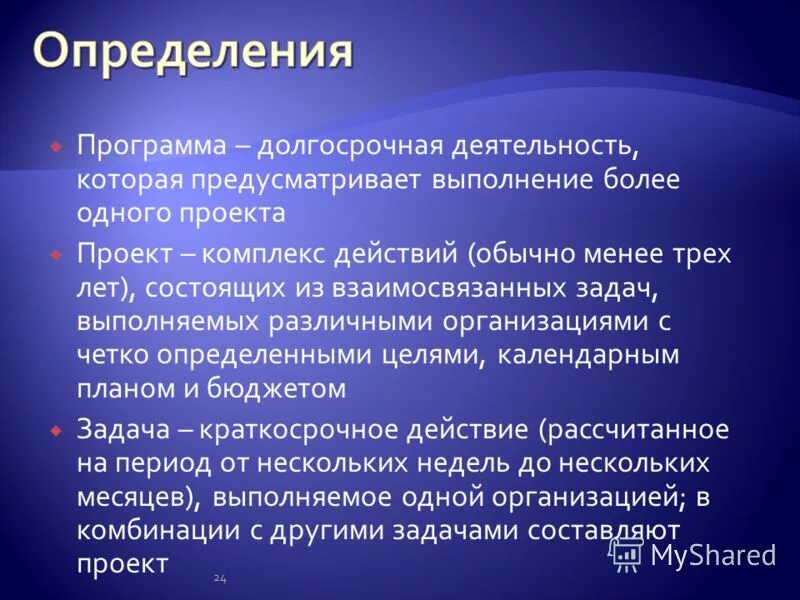 Определения

Программа – долгосрочная деятельность, которая предусматривает выполнение более одного проекта

Проект – комплекс действий (обычно менее трех лет), состоящих из взаимосвязанных задач, выполняемых различными организациями с четко определенными целями, календарным планом и бюджетом

Задача – краткосрочное действие (рассчитанное на период от нескольких недель до нескольких месяцев), выполняемое одной организацией; в комбинации с другими задачами составляют проект

24

MyShared